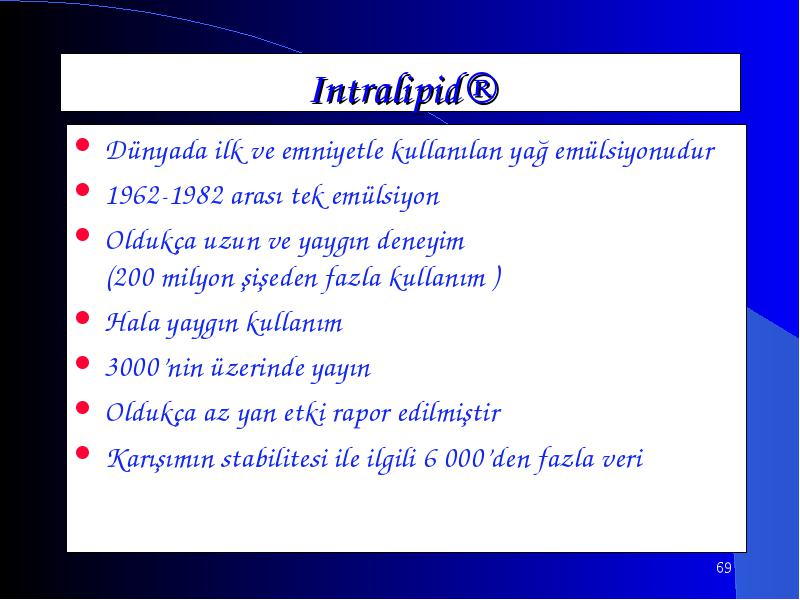 Intralipid®

- Dünyada ilk ve emniyetle kullanılan yağ emülsiyonudur
- 1962-1982 arası tek emülsiyon
- Oldukça uzun ve yaygın deneyim (200 milyon şişeden fazla kullanım )
- Hala yaygın kullanım
- 3000'nin üzerinde yayın
- Oldukça az yan etki rapor edilmiştir
- Karışımın stabilitesi ile ilgili 6 000'den fazla veri

69